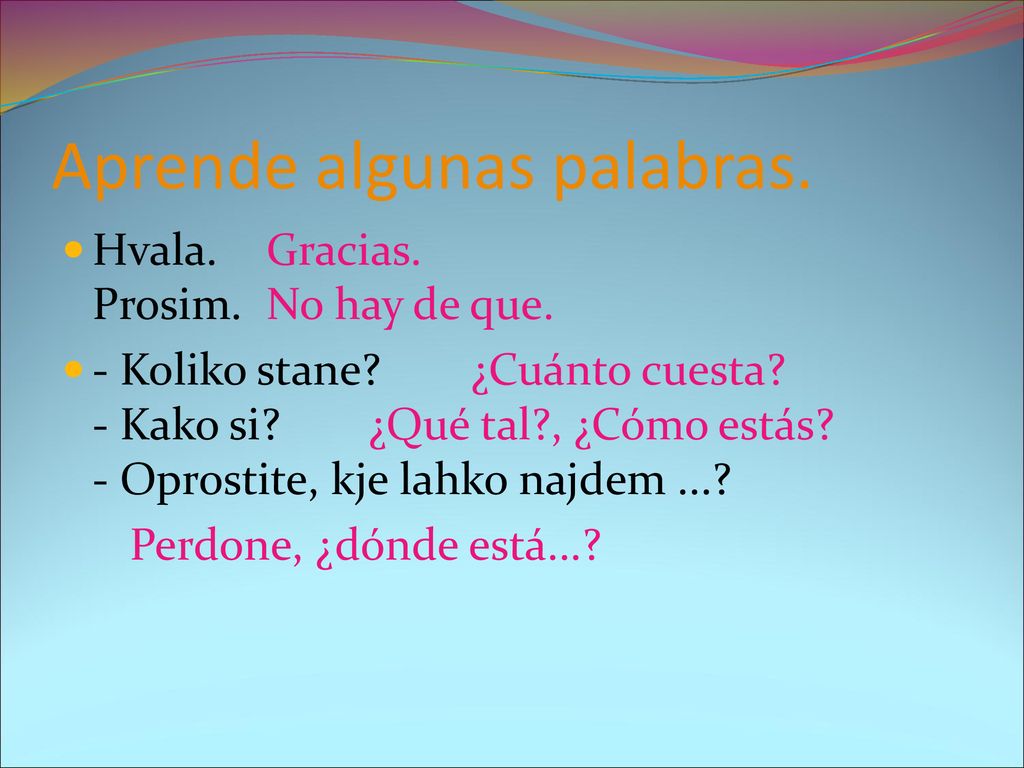 Aprende algunas palabras.

Hvala. Gracias.
Prosim. No hay de que.

- Koliko stane? ¿Cuánto cuesta?
- Kako si? ¿Qué tal?, ¿Cómo estás?
- Oprostite, kje lahko najdem ...?
Perdone, ¿dónde está...?